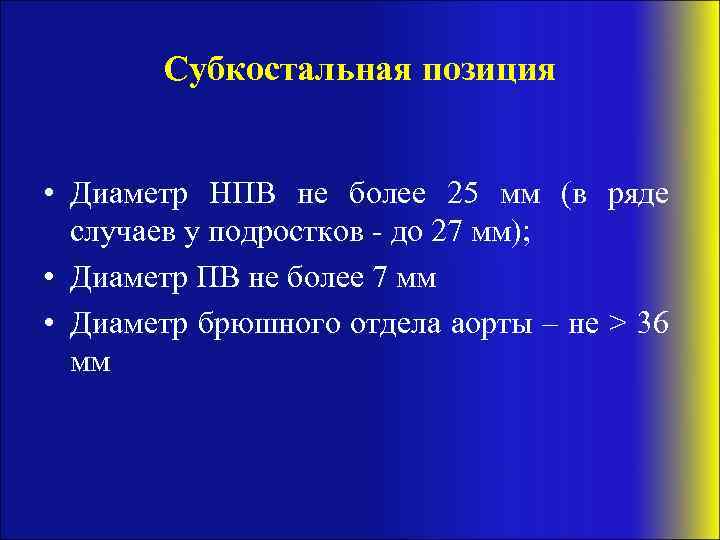 Субкостальная позиция

• Диаметр НПВ не более 25 мм (в ряде случаев у подростков - до 27 мм);

• Диаметр ПВ не более 7 мм

• Диаметр брюшного отдела аорты – не > 36 мм